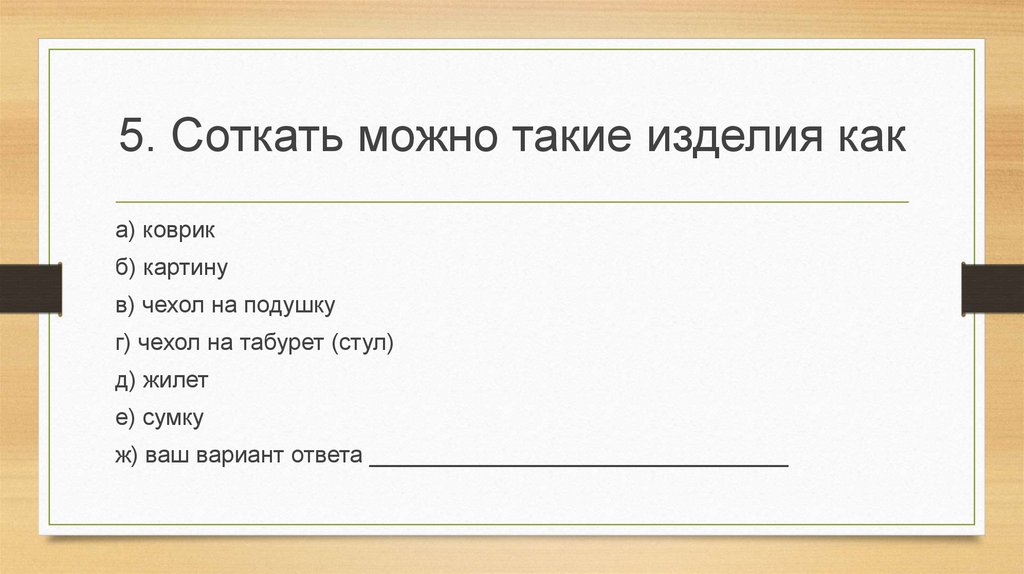 5. Соткать можно такие изделия как

а) коврик

б) картину

в) чехол на подушку

г) чехол на табурет (стул)

д) жилет

е) сумку

ж) ваш вариант ответа ______________________________